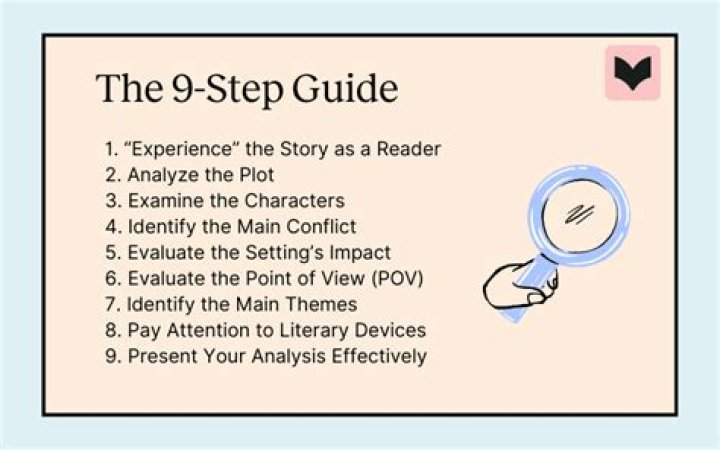 The 9-Step Guide

1. “Experience” the Story as a Reader
2. Analyze the Plot
3. Examine the Characters
4. Identify the Main Conflict
5. Evaluate the Setting’s Impact
6. Evaluate the Point of View (POV)
7. Identify the Main Themes
8. Pay Attention to Literary Devices
9. Present Your Analysis Effectively